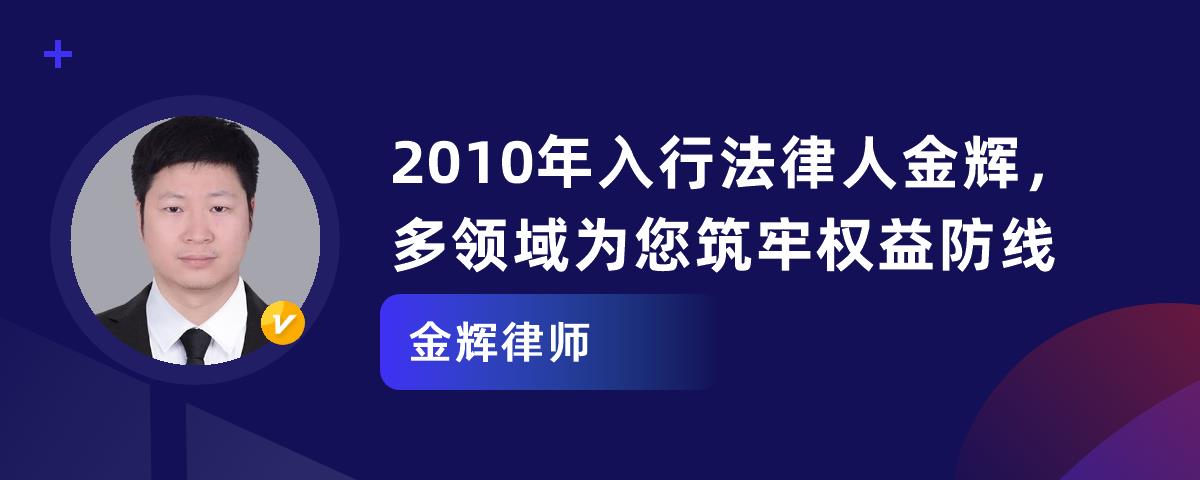 2010年入行法律人金辉，多领域为您筑牢权益防线

金辉律师